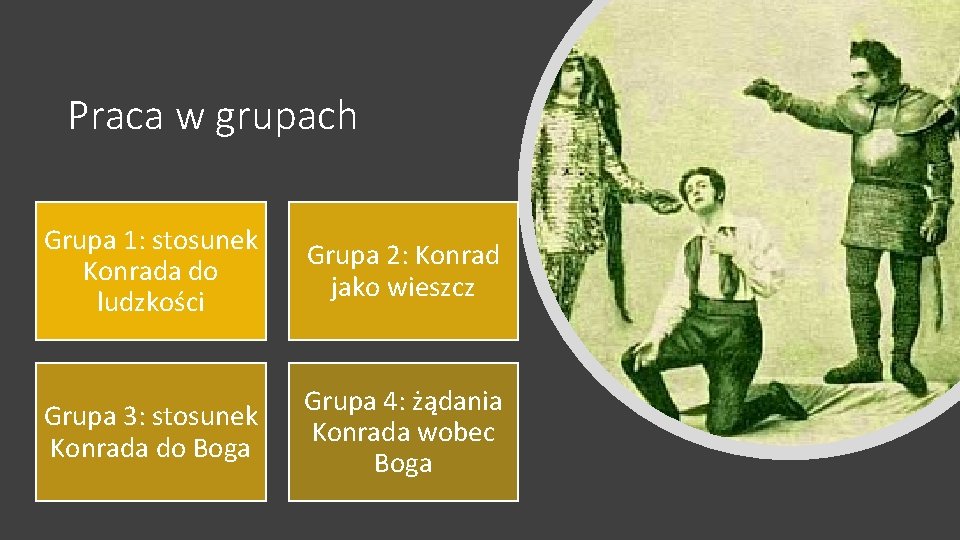 Praca w grupach

Grupa 1: stosunek Konrada do ludzkości

Grupa 2: Konrad jako wieszcz

Grupa 3: stosunek Konrada do Boga

Grupa 4: żądania Konrada wobec Boga